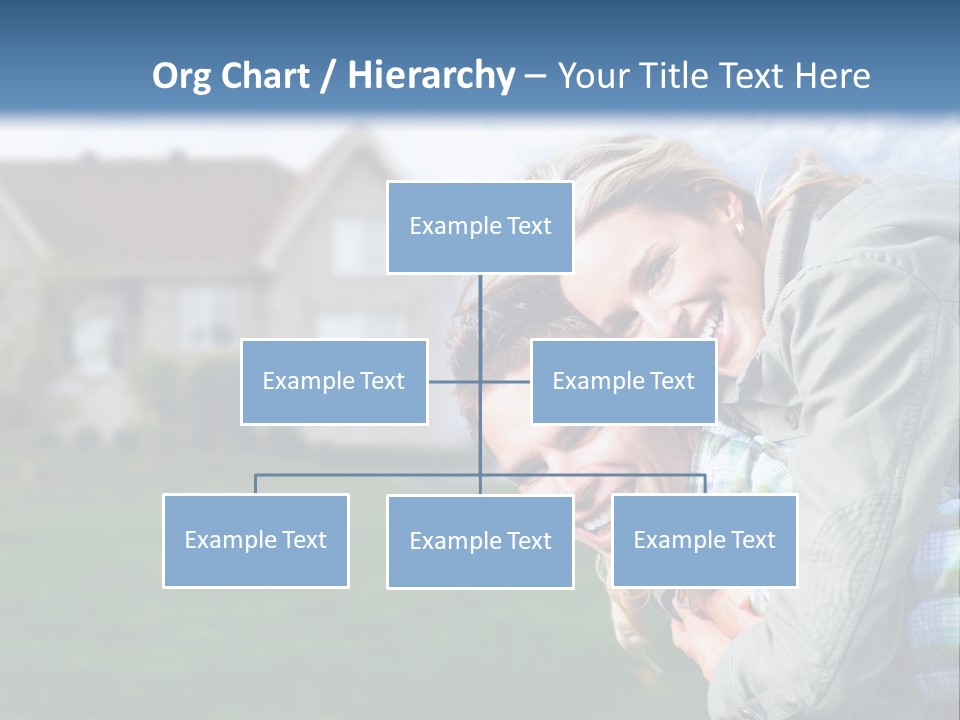 Org Chart / Hierarchy – Your Title Text Here

Example Text

Example Text

Example Text

Example Text

Example Text

Example Text